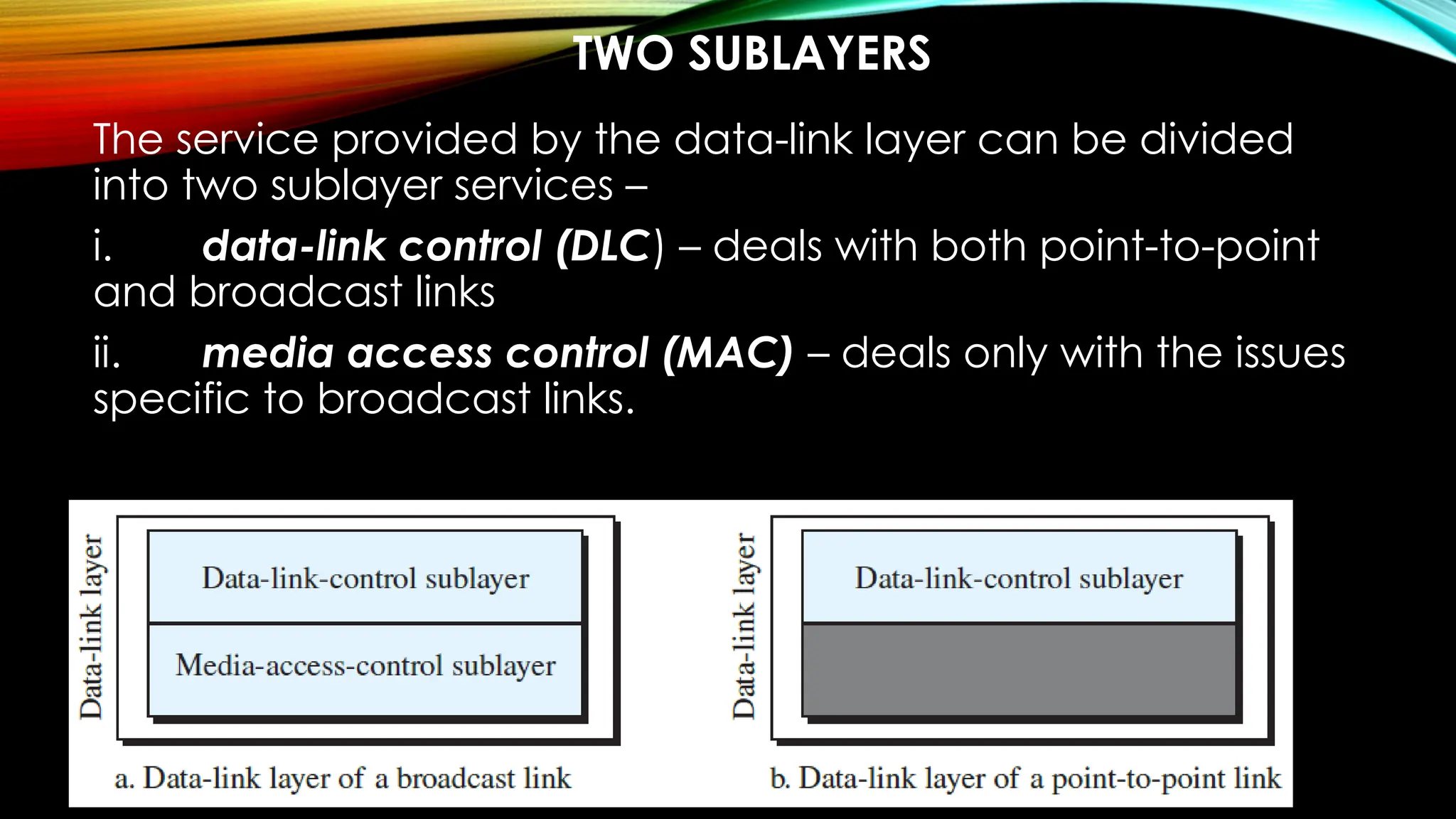 TWO SUBLAYERS

The service provided by the data-link layer can be divided into two sublayer services –

i. data-link control (DLC) – deals with both point-to-point and broadcast links

ii. media access control (MAC) – deals only with the issues specific to broadcast links.

Data-link layer

Data-link-control sublayer

Media-access-control sublayer

a. Data-link layer of a broadcast link

Data-link layer

Data-link-control sublayer

b. Data-link layer of a point-to-point link